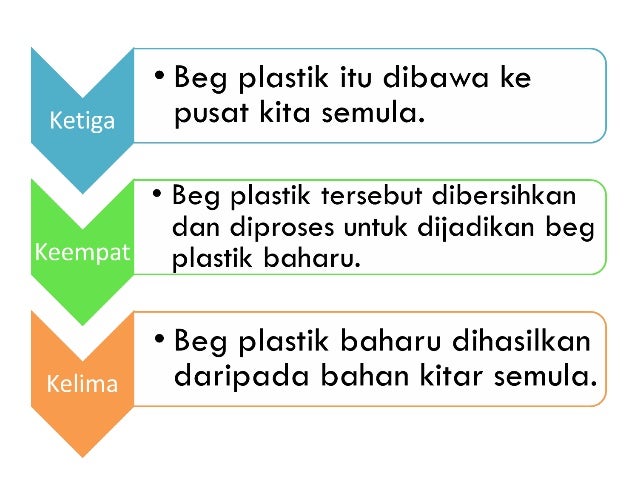 Ketiga

• Beg plastik itu dibawa ke pusat kita semula.

Keempat

• Beg plastik tersebut dibersihkan dan diproses untuk dijadikan beg plastik baharu.

Kelima

• Beg plastik baharu dihasilkan daripada bahan kitar semula.